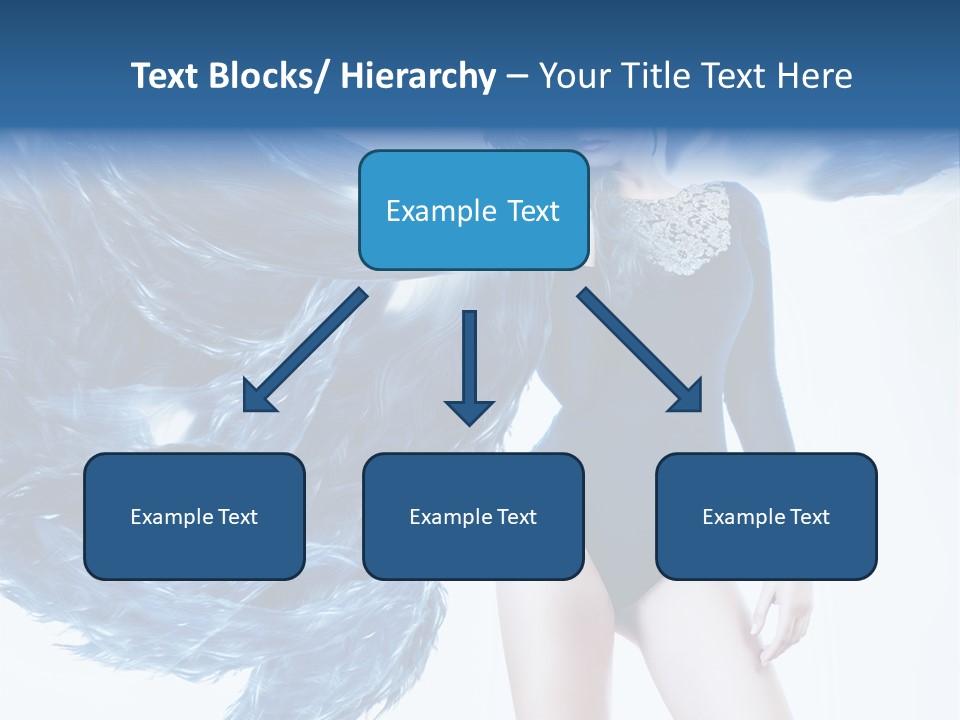 Text Blocks/ Hierarchy – Your Title Text Here

Example Text

Example Text

Example Text

Example Text